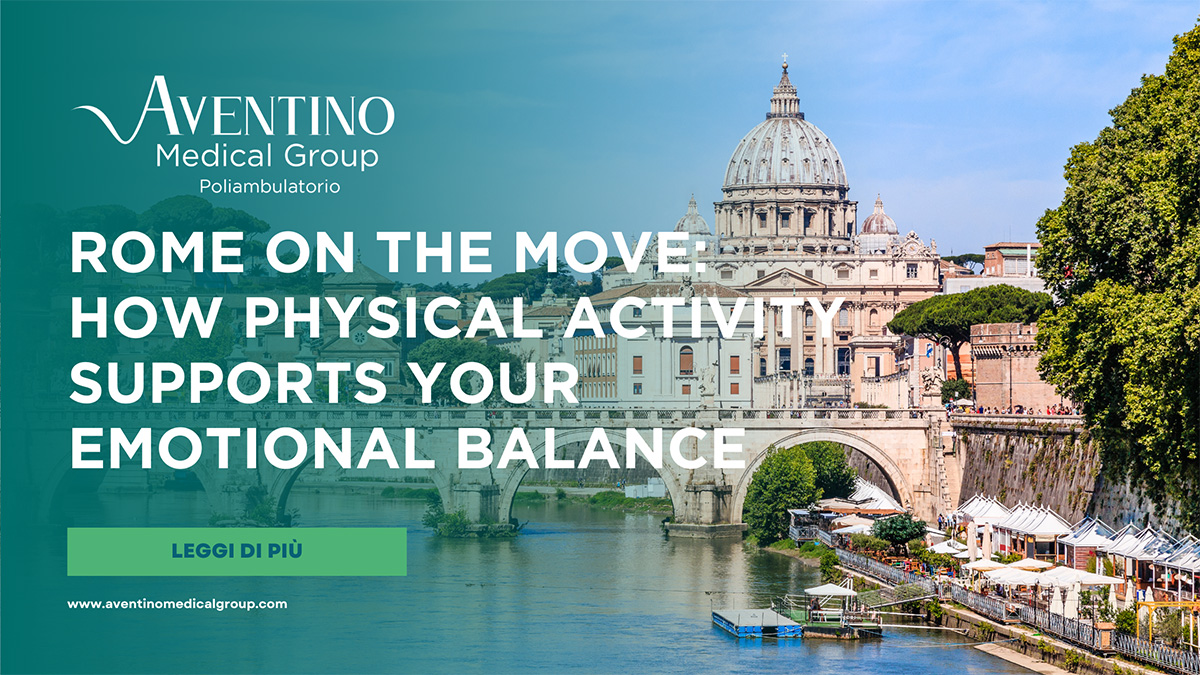 AVENTINO
Medical Group
Poliambulatorio

ROME ON THE MOVE: HOW PHYSICAL ACTIVITY SUPPORTS YOUR EMOTIONAL BALANCE

LEGGI DI PIÙ

www.aventinomedicalgroup.com